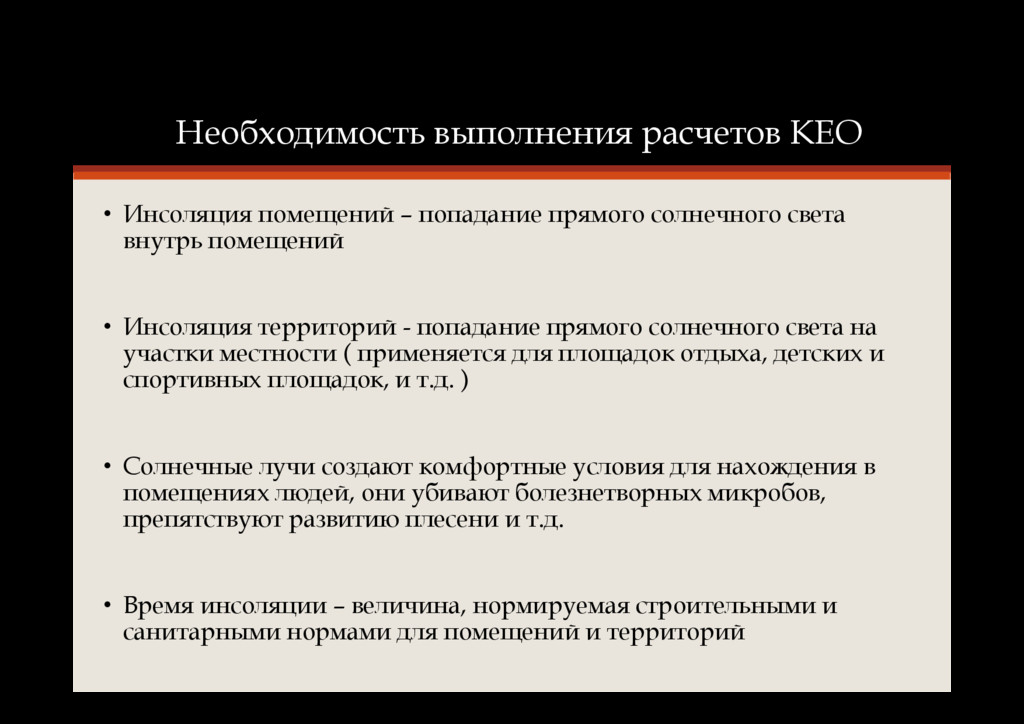 Необходимость выполнения расчетов КЕО

• Инсоляция помещений – попадание прямого солнечного света внутрь помещений

• Инсоляция территорий - попадание прямого солнечного света на участки местности ( применяется для площадок отдыха, детских и спортивных площадок, и т.д. )

• Солнечные лучи создают комфортные условия для нахождения в помещениях людей, они убивают болезнетворных микробов, препятствуют развитию плесени и т.д.

• Время инсоляции – величина, нормируемая строительными и санитарными нормами для помещений и территорий